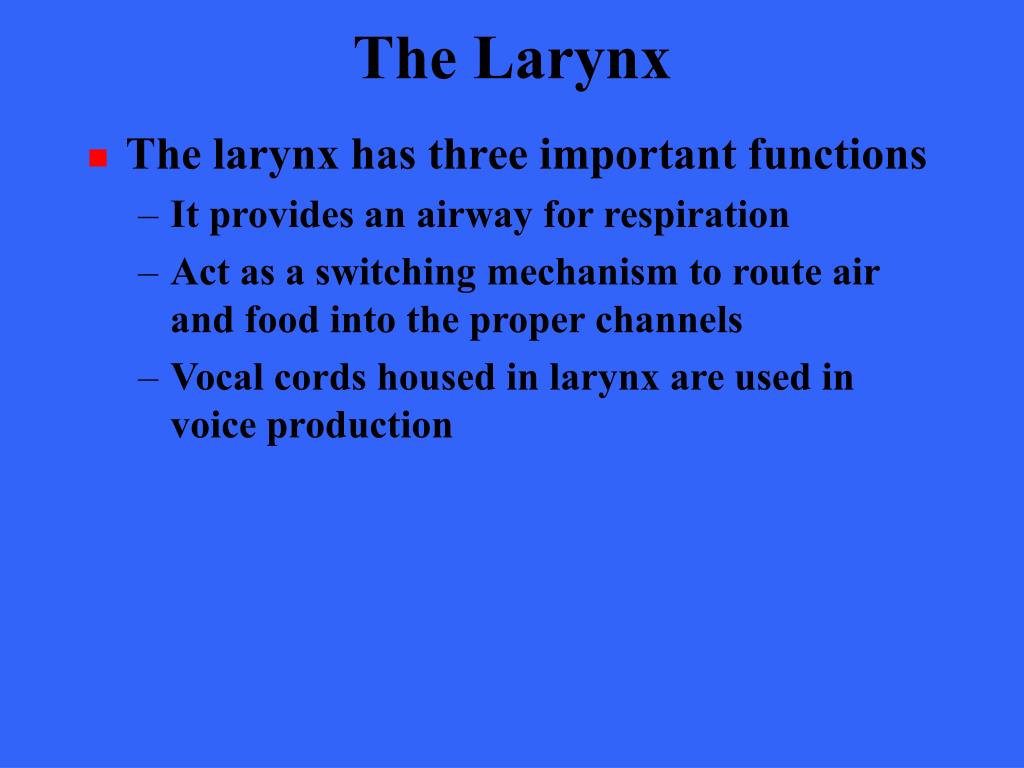 The Larynx

The larynx has three important functions

– It provides an airway for respiration

– Act as a switching mechanism to route air and food into the proper channels

– Vocal cords housed in larynx are used in voice production